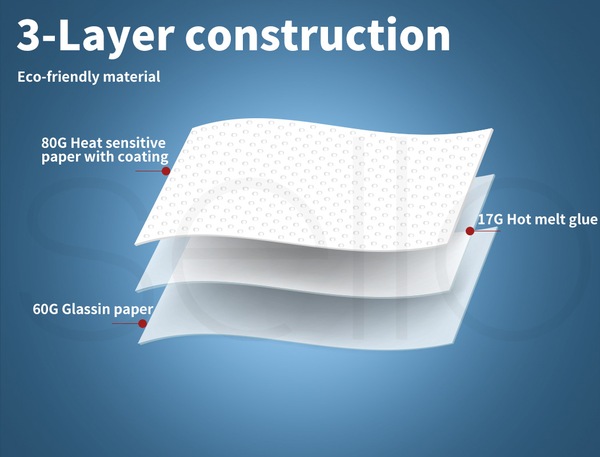 3-Layer construction

Eco-friendly material

80G Heat sensitive paper with coating

17G Hot melt glue

60G Glassin paper